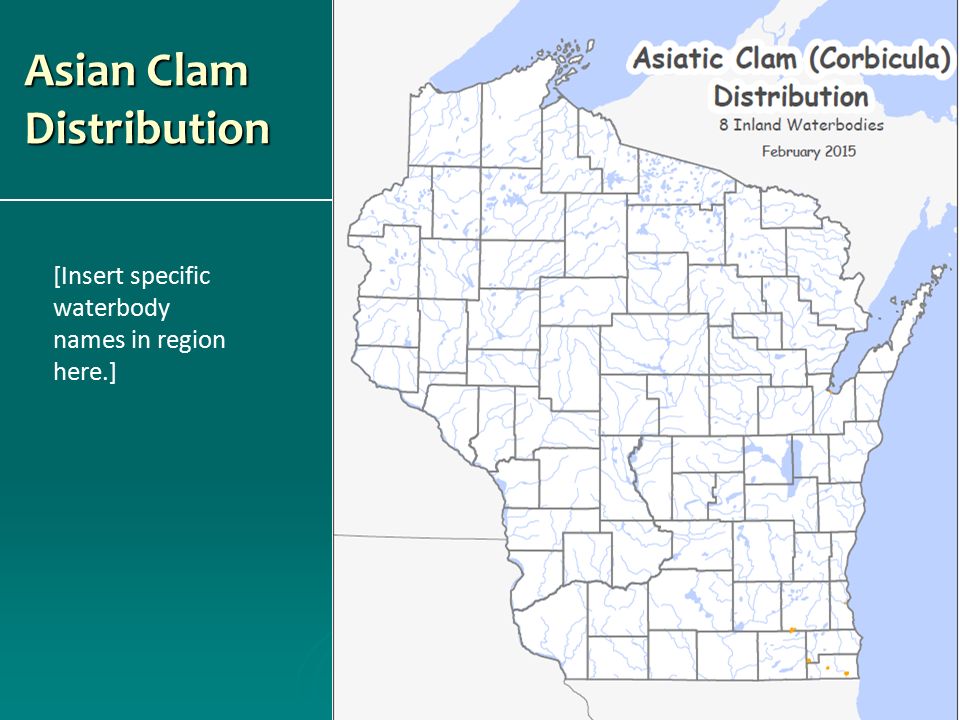 Asian Clam Distribution

[Insert specific waterbody names in region here.]

Asiatic Clam (Corbicula) Distribution
8 Inland Waterbodies
February 2015